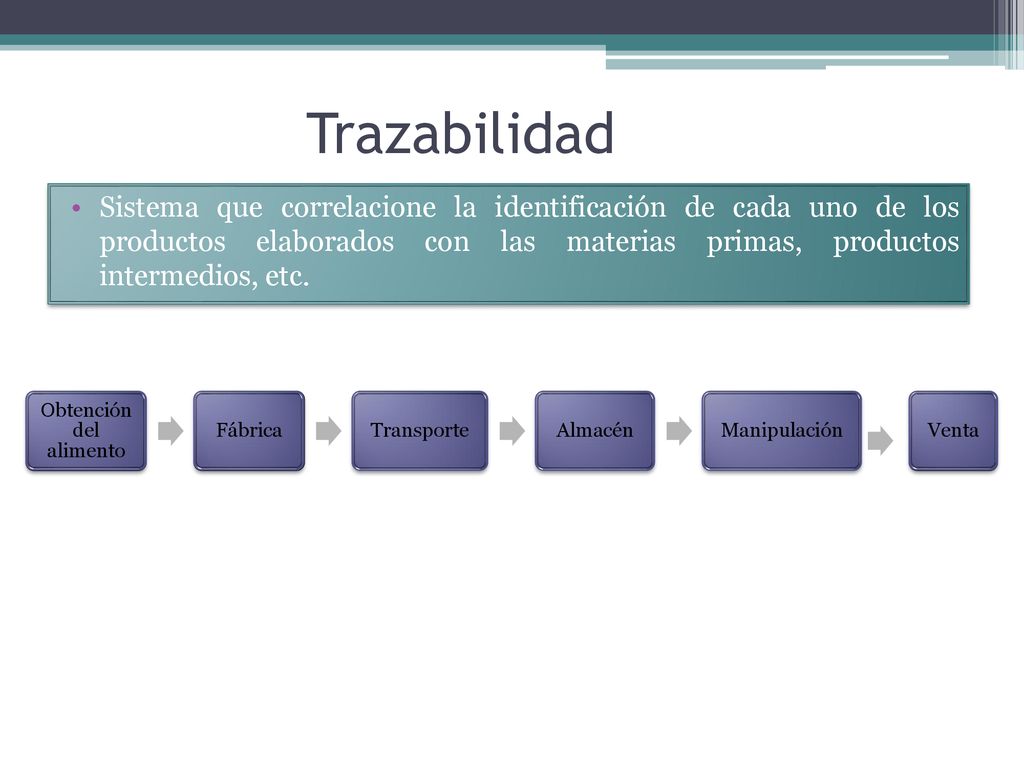 Trazabilidad

• Sistema que correlacione la identificación de cada uno de los productos elaborados con las materias primas, productos intermedios, etc.

Obtención del alimento

Fábrica

Transporte

Almacén

Manipulación

Venta